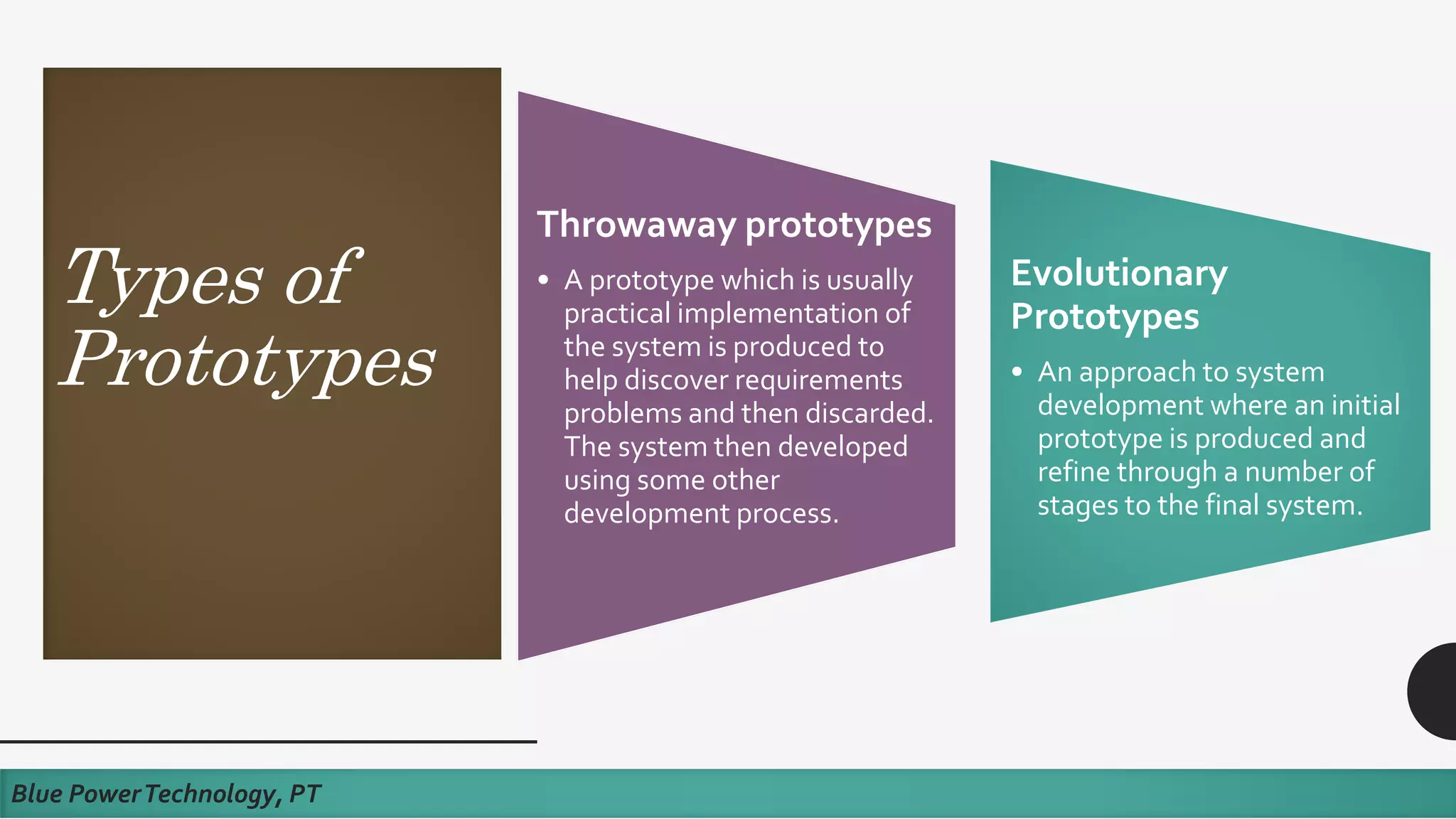 Types of Prototypes

Throwaway prototypes

• A prototype which is usually practical implementation of the system is produced to help discover requirements problems and then discarded. The system then developed using some other development process.

Evolutionary Prototypes

• An approach to system development where an initial prototype is produced and refine through a number of stages to the final system.

Blue Power Technology, PT